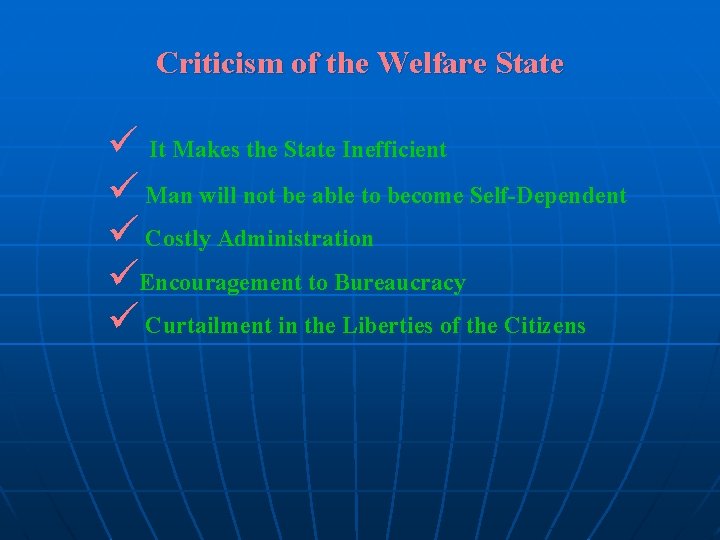 Criticism of the Welfare State

✓ It Makes the State Inefficient

✓ Man will not be able to become Self-Dependent

✓ Costly Administration

✓ Encouragement to Bureaucracy

✓ Curtailment in the Liberties of the Citizens